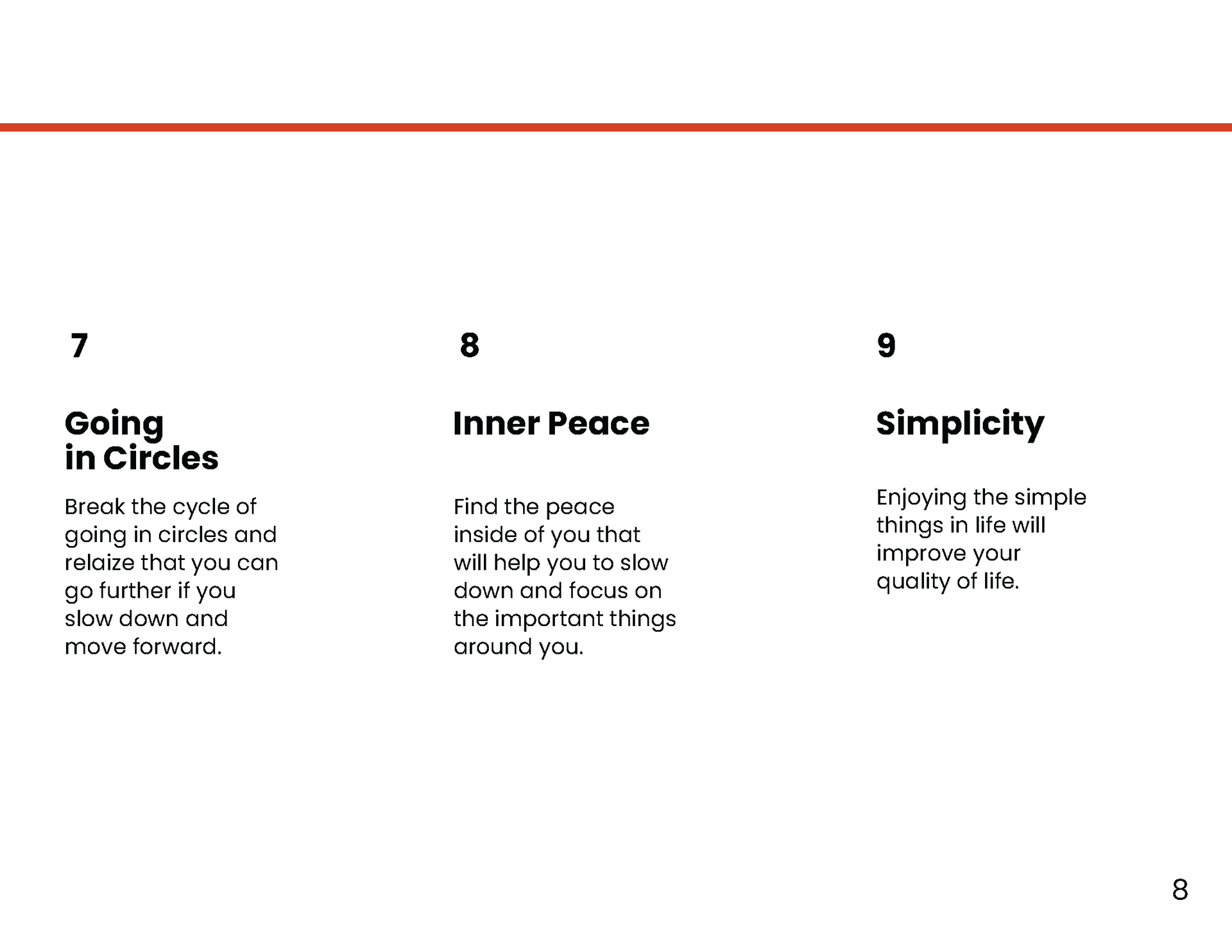 7

Going in Circles

Break the cycle of going in circles and relaize that you can go further if you slow down and move forward.

8

Inner Peace

Find the peace inside of you that will help you to slow down and focus on the important things around you.

9

Simplicity

Enjoying the simple things in life will improve your quality of life.

8